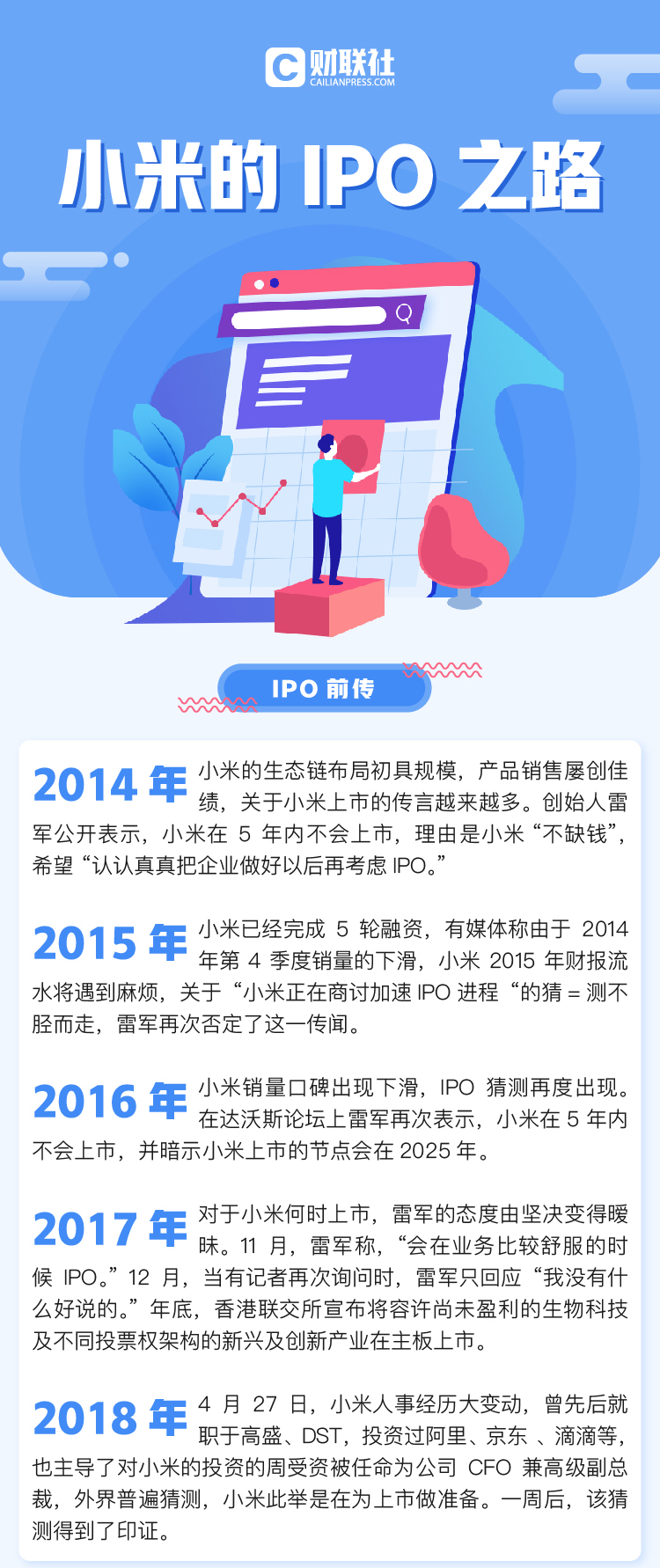 财联社
CAILIANPRESS.COM

小米的 IPO 之路

IPO 前传

2014 年 小米的生态链布局初具规模，产品销售屡创佳绩，关于小米上市的传言越来越多。创始人雷军公开表示，小米在 5 年内不会上市，理由是小米“不缺钱”，希望“认认真真把企业做好以后再考虑 IPO。”

2015 年 小米已经完成 5 轮融资，有媒体称由于 2014 年第 4 季度销量的下滑，小米 2015 年财报流水将遇到麻烦，关于“小米正在商讨加速 IPO 进程“的猜 = 测不胫而走，雷军再次否定了这一传闻。

2016 年 小米销量口碑出现下滑，IPO 猜测再度出现。在达沃斯论坛上雷军再次表示，小米在 5 年内不会上市，并暗示小米上市的节点会在 2025 年。

2017 年 对于小米何时上市，雷军的态度由坚决变得暧昧。11 月，雷军称，“会在业务比较舒服的时候 IPO。”12 月，当有记者再次询问时，雷军只回应“我没有什么好说的。”年底，香港联交所宣布将容许尚未盈利的生物科技及不同投票权架构的新兴及创新产业在主板上市。

2018 年 4 月 27 日，小米人事经历大变动，曾先后就职于高盛、DST，投资过阿里、京东 、滴滴等，也主导了对小米的投资的周受资被任命为公司 CFO 兼高级副总裁，外界普遍猜测，小米此举是在为上市做准备。一周后，该猜测得到了印证。